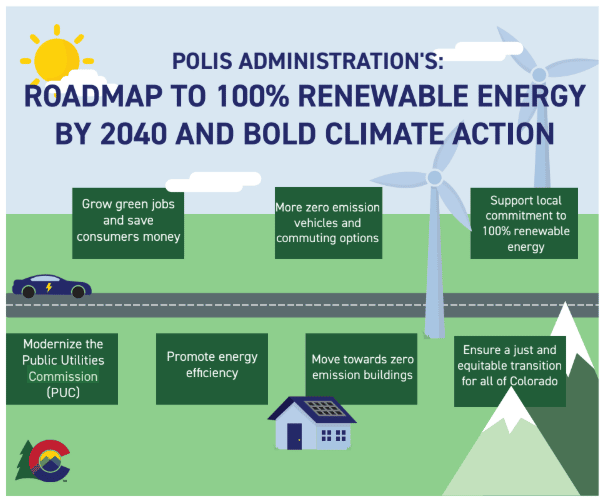 POLIS ADMINISTRATION'S:
ROADMAP TO 100% RENEWABLE ENERGY BY 2040 AND BOLD CLIMATE ACTION

Grow green jobs and save consumers money

More zero emission vehicles and commuting options

Support local commitment to 100% renewable energy

Modernize the Public Utilities Commission (PUC)

Promote energy efficiency

Move towards zero emission buildings

Ensure a just and equitable transition for all of Colorado